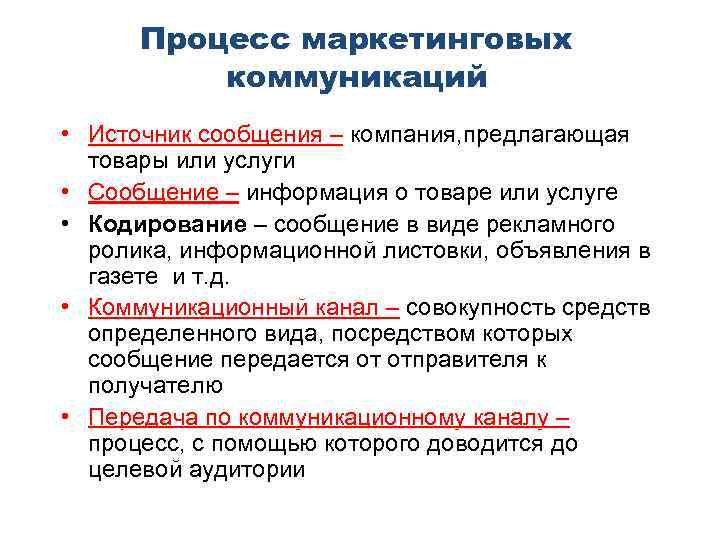 Процесс маркетинговых коммуникаций

• Источник сообщения – компания,предлагающая товары или услуги
• Сообщение – информация о товаре или услуге
• Кодирование – сообщение в виде рекламного ролика, информационной листовки, объявления в газете и т.д.
• Коммуникационный канал – совокупность средств определенного вида, посредством которых сообщение передается от отправителя к получателю
• Передача по коммуникационному каналу – процесс, с помощью которого доводится до целевой аудитории